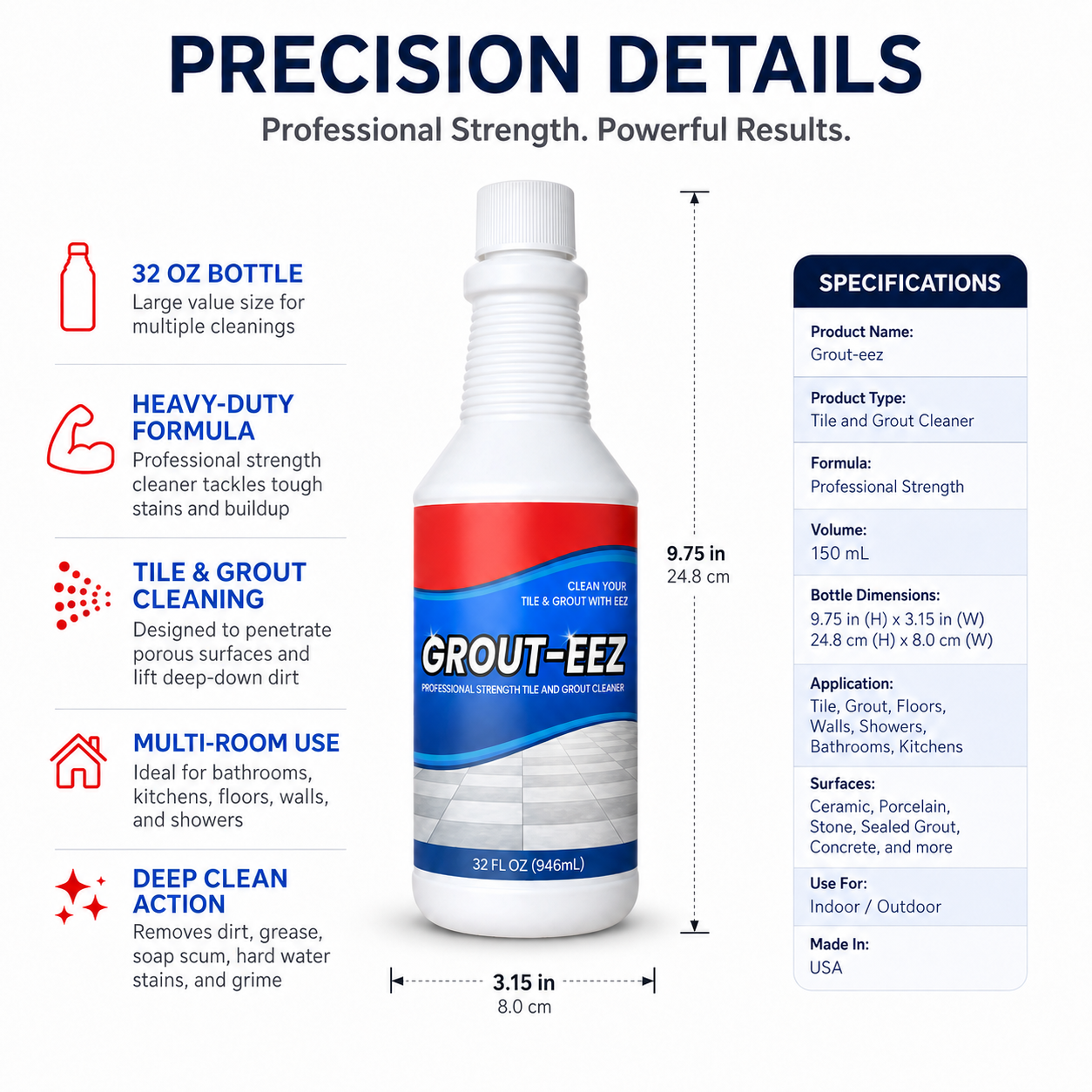 PRECISION DETAILS

Professional Strength. Powerful Results.

32 OZ BOTTLE
Large value size for multiple cleanings

HEAVY-DUTY FORMULA
Professional strength cleaner tackles tough stains and buildup

TILE & GROUT CLEANING
Designed to penetrate porous surfaces and lift deep-down dirt

MULTI-ROOM USE
Ideal for bathrooms, kitchens, floors, walls, and showers

DEEP CLEAN ACTION
Removes dirt, grease, soap scum, hard water stains, and grime

CLEAN YOUR TILE & GROUT WITH EEZ

GROUT-EEZ

PROFESSIONAL STRENGTH TILE AND GROUT CLEANER

32 FL OZ (946mL)

9.75 in
24.8 cm

3.15 in
8.0 cm

SPECIFICATIONS

Product Name:
Grout-eez

Product Type:
Tile and Grout Cleaner

Formula:
Professional Strength

Volume:
150 mL

Bottle Dimensions:
9.75 in (H) x 3.15 in (W)
24.8 cm (H) x 8.0 cm (W)

Application:
Tile, Grout, Floors, Walls, Showers, Bathrooms, Kitchens

Surfaces:
Ceramic, Porcelain, Stone, Sealed Grout, Concrete, and more

Use For:
Indoor / Outdoor

Made In:
USA